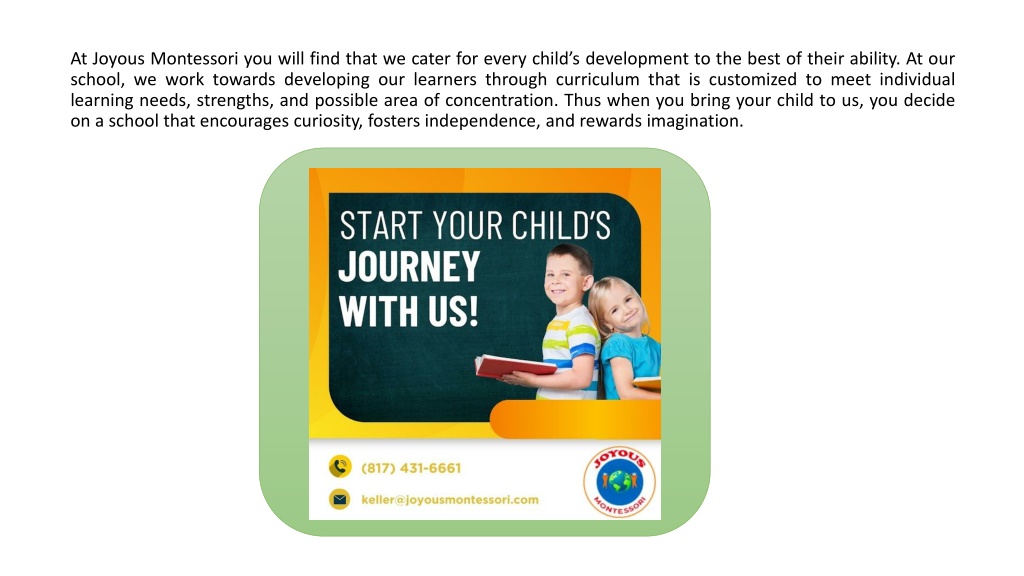 At Joyous Montessori you will find that we cater for every child's development to the best of their ability. At our school, we work towards developing our learners through curriculum that is customized to meet individual learning needs, strengths, and possible area of concentration. Thus when you bring your child to us, you decide on a school that encourages curiosity, fosters independence, and rewards imagination.

START YOUR CHILD'S JOURNEY WITH US!

(817) 431-6661

keller@joyousmontessori.com

JOYOUS MONTESSORI